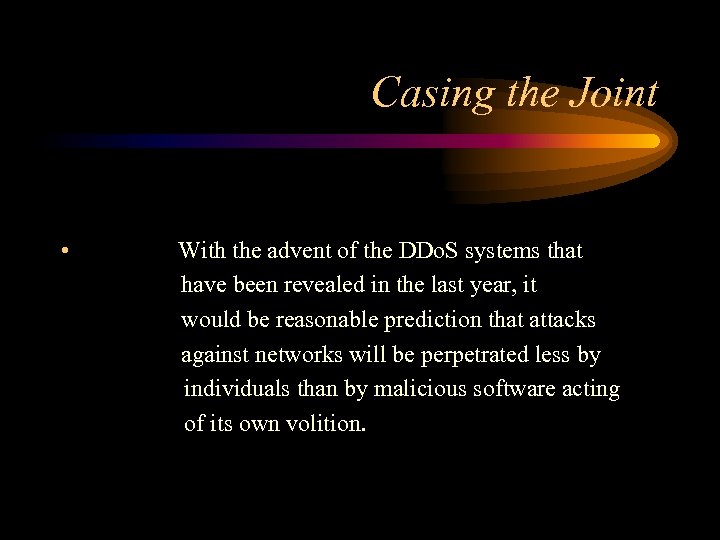 Casing the Joint

• With the advent of the DDoS systems that have been revealed in the last year, it would be reasonable prediction that attacks against networks will be perpetrated less by individuals than by malicious software acting of its own volition.